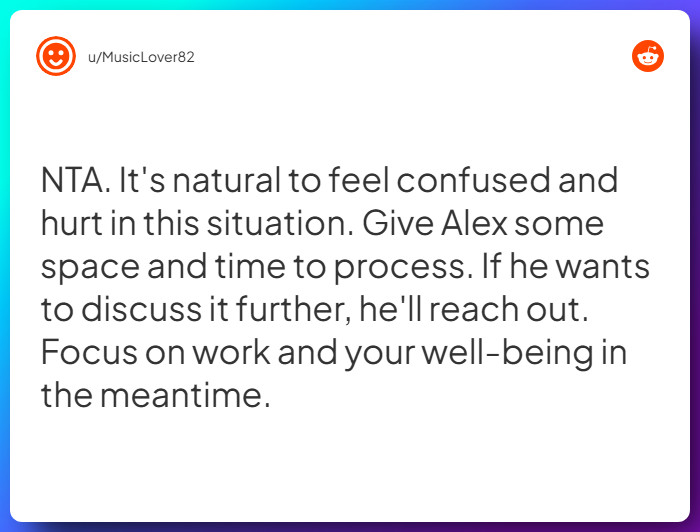 u/MusicLover82

NTA. It's natural to feel confused and hurt in this situation. Give Alex some space and time to process. If he wants to discuss it further, he'll reach out. Focus on work and your well-being in the meantime.